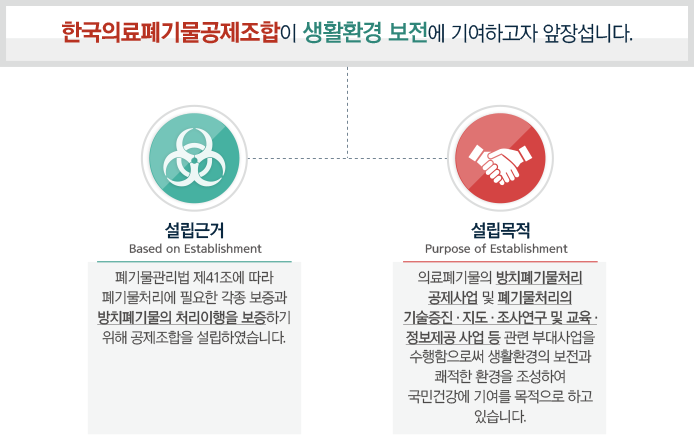 한국의료폐기물공제조합이 생활환경 보전에 기여하고자 앞장섭니다.

설립근거
Based on Establishment

폐기물관리법 제41조에 따라 폐기물처리에 필요한 각종 보증과 방치폐기물의 처리이행을 보증하기 위해 공제조합을 설립하였습니다.

설립목적
Purpose of Establishment

의료폐기물의 방치폐기물처리 공제사업 및 폐기물처리의 기술증진 · 지도 · 조사연구 및 교육 · 정보제공 사업 등 관련 부대사업을 수행함으로써 생활환경의 보전과 쾌적한 환경을 조성하여 국민건강에 기여를 목적으로 하고 있습니다.